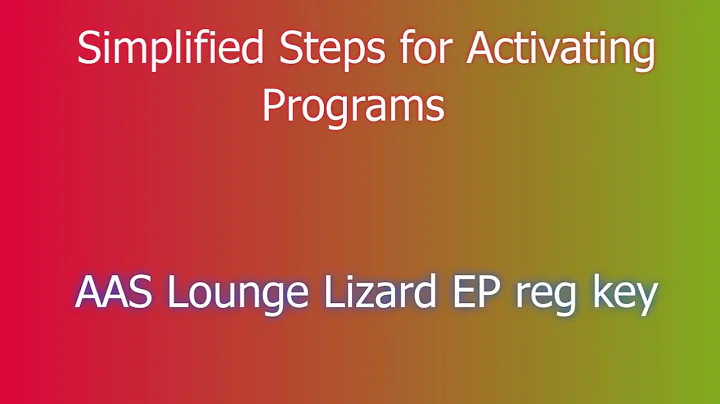 Simplified Steps for Activating Programs

AAS Lounge Lizard EP reg key